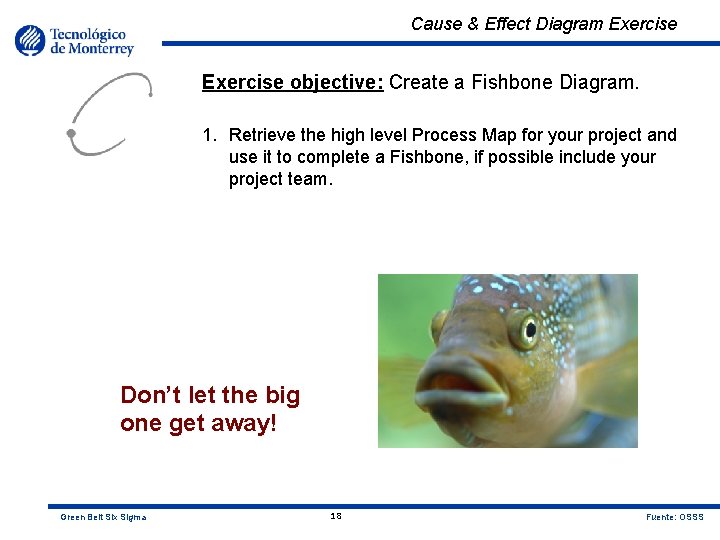 Tecnológico de Monterrey

Cause & Effect Diagram Exercise

Exercise objective: Create a Fishbone Diagram.

1. Retrieve the high level Process Map for your project and use it to complete a Fishbone, if possible include your project team.

Don't let the big one get away!

Green Belt Six Sigma

18

Fuente: OSSS